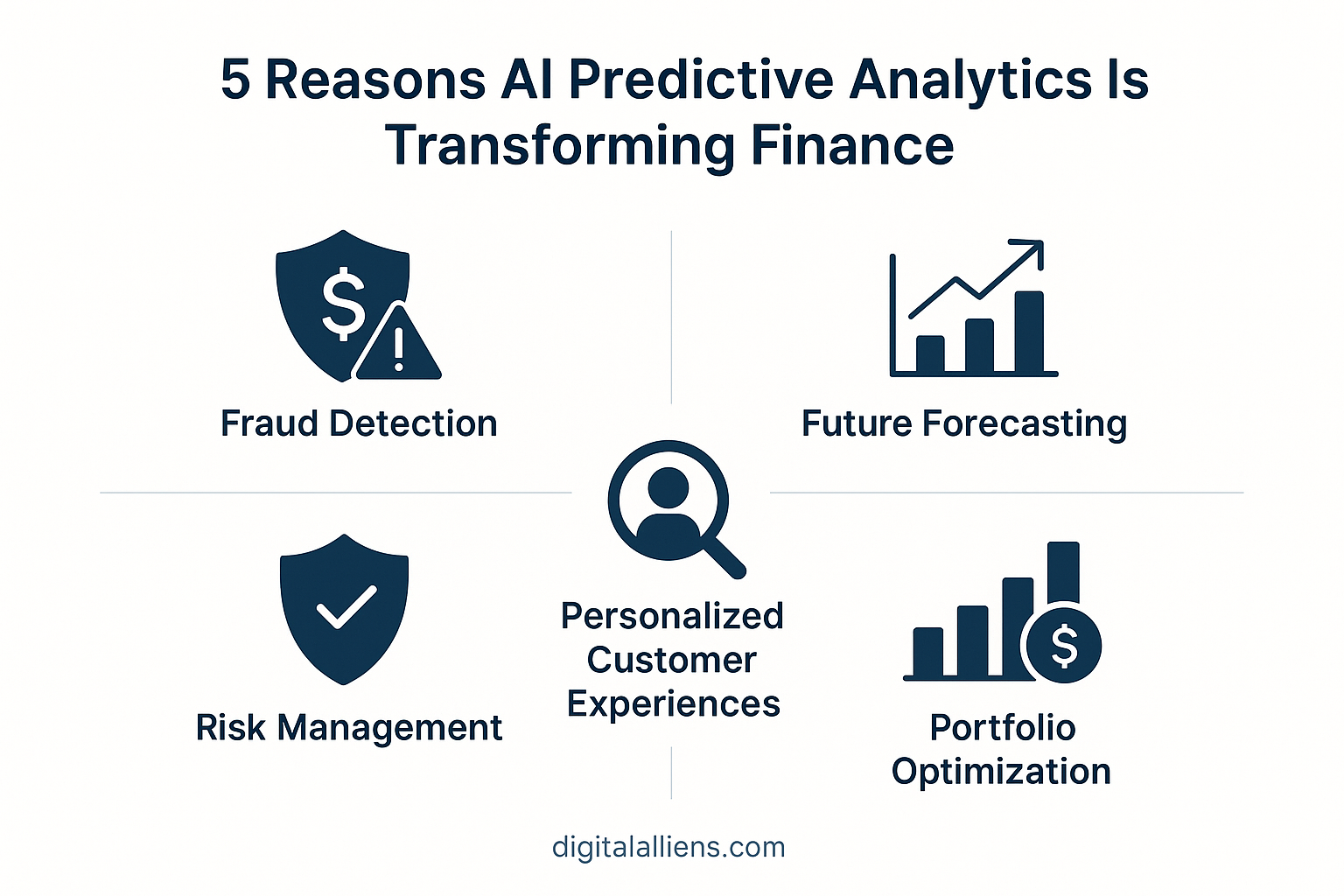 5 Reasons AI Predictive Analytics Is Transforming Finance

Fraud Detection

Future Forecasting

Personalized Customer Experiences

Risk Management

Portfolio Optimization

digitalalliens.com